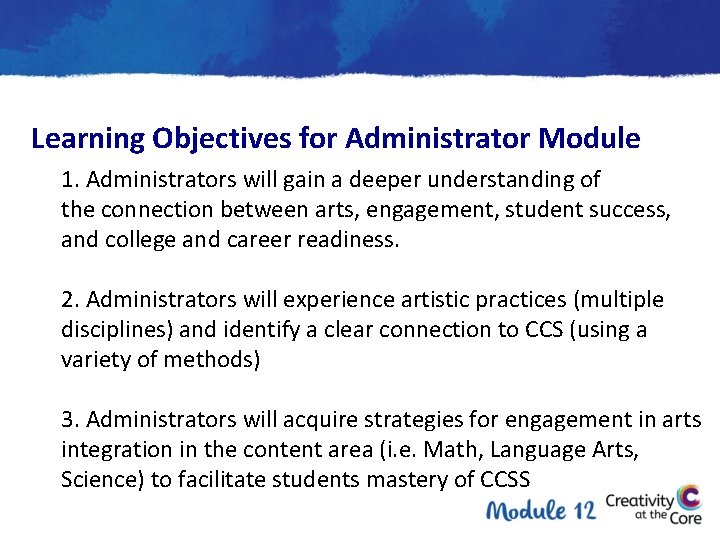 Learning Objectives for Administrator Module

1. Administrators will gain a deeper understanding of the connection between arts, engagement, student success, and college and career readiness.

2. Administrators will experience artistic practices (multiple disciplines) and identify a clear connection to CCS (using a variety of methods)

3. Administrators will acquire strategies for engagement in arts integration in the content area (i.e. Math, Language Arts, Science) to facilitate students mastery of CCSS

Module 12

Creativity at the Core